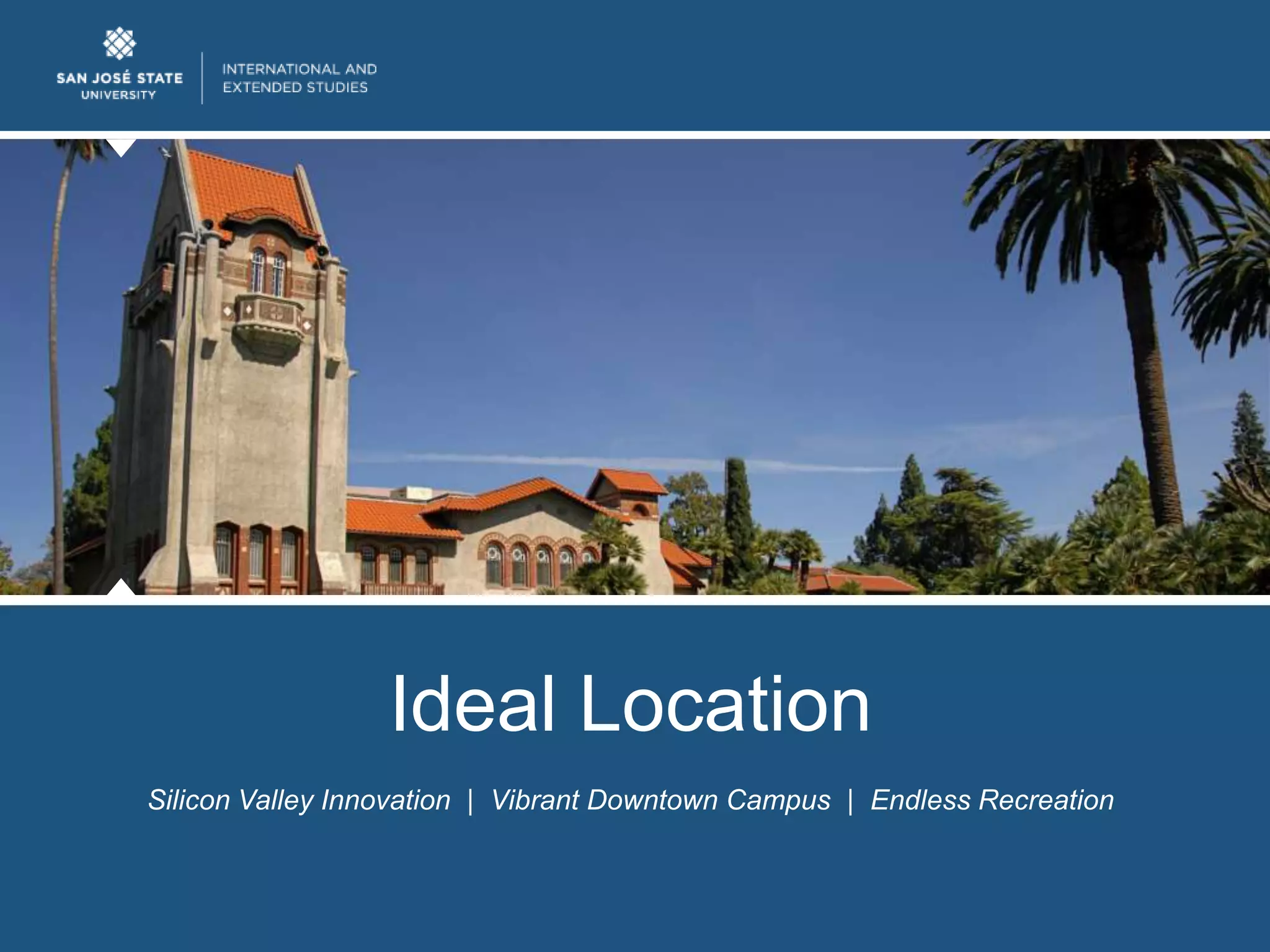 SAN JOSÉ STATE UNIVERSITY

INTERNATIONAL AND EXTENDED STUDIES

Ideal Location

Silicon Valley Innovation | Vibrant Downtown Campus | Endless Recreation